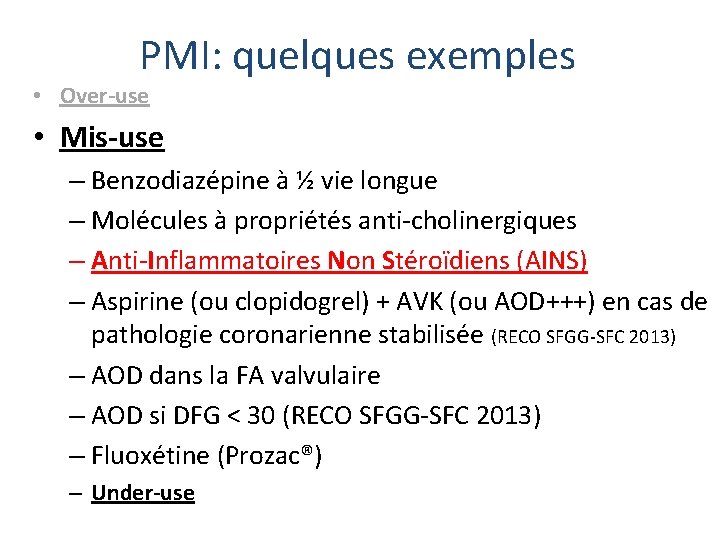 PMI: quelques exemples

• Over-use

• Mis-use

– Benzodiazépine à ½ vie longue

– Molécules à propriétés anti-cholinergiques

– Anti-Inflammatoires Non Stéroïdiens (AINS)

– Aspirine (ou clopidogrel) + AVK (ou AOD+++) en cas de pathologie coronarienne stabilisée (RECO SFGG-SFC 2013)

– AOD dans la FA valvulaire

– AOD si DFG < 30 (RECO SFGG-SFC 2013)

– Fluoxétine (Prozac®)

– Under-use